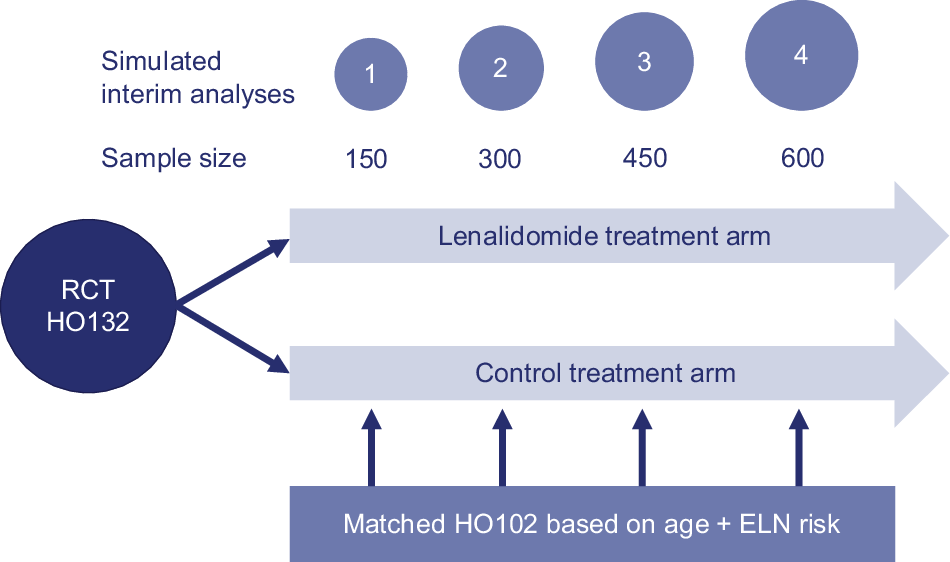 Simulated interim analyses

1

2

3

4

Sample size

150

300

450

600

RCT HO132

Lenalidomide treatment arm

Control treatment arm

Matched HO102 based on age + ELN risk